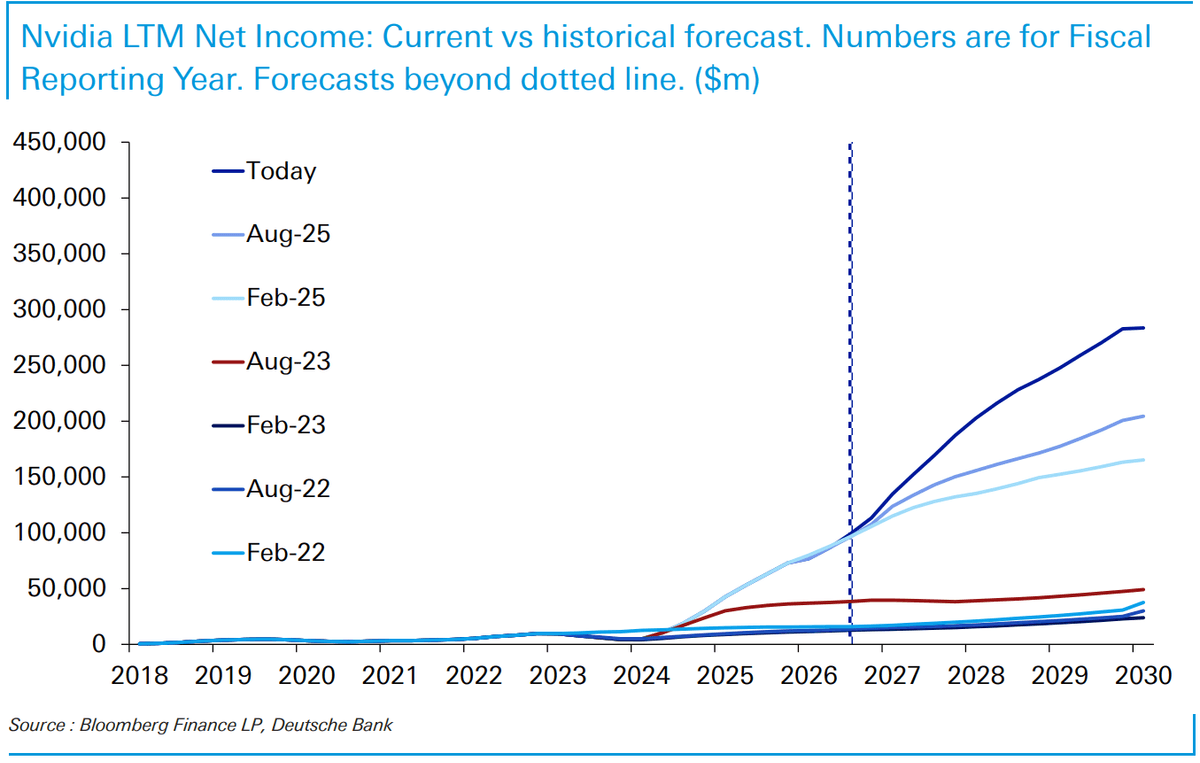 Nvidia LTM Net Income: Current vs historical forecast. Numbers are for Fiscal Reporting Year. Forecasts beyond dotted line. ($m)

450,000
400,000
350,000
300,000
250,000
200,000
150,000
100,000
50,000
0

Today
Aug-25
Feb-25
Aug-23
Feb-23
Aug-22
Feb-22

2018 2019 2020 2021 2022 2023 2024 2025 2026 2027 2028 2029 2030

Source : Bloomberg Finance LP, Deutsche Bank